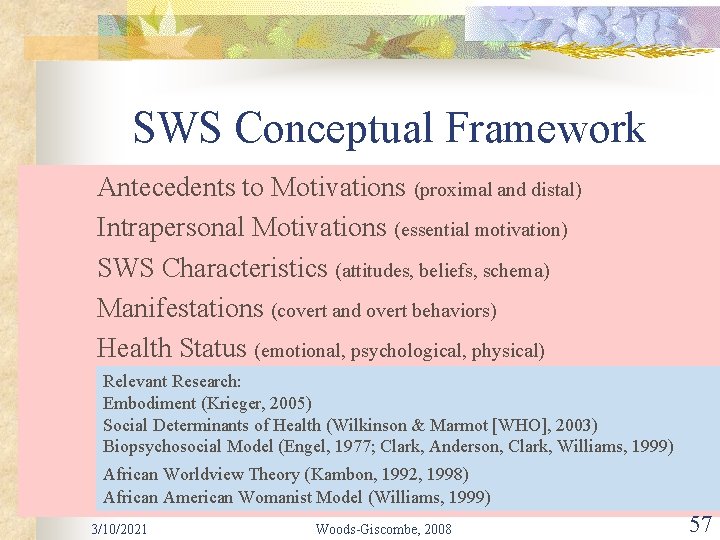 SWS Conceptual Framework

Antecedents to Motivations (proximal and distal)

Intrapersonal Motivations (essential motivation)

SWS Characteristics (attitudes, beliefs, schema)

Manifestations (covert and overt behaviors)

Health Status (emotional, psychological, physical)

Relevant Research:
Embodiment (Krieger, 2005)
Social Determinants of Health (Wilkinson & Marmot [WHO], 2003)
Biopsychosocial Model (Engel, 1977; Clark, Anderson, Clark, Williams, 1999)
African Worldview Theory (Kambon, 1992, 1998)
African American Womanist Model (Williams, 1999)

3/10/2021 Woods-Giscombe, 2008 57